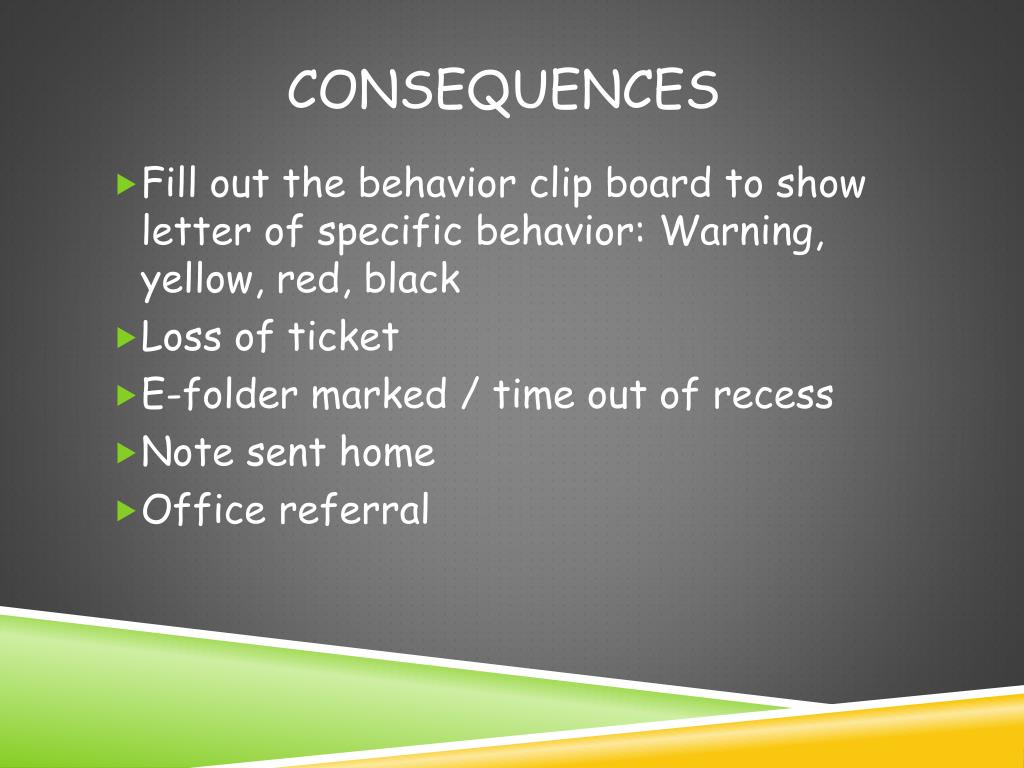 CONSEQUENCES

Fill out the behavior clip board to show letter of specific behavior: Warning, yellow, red, black

Loss of ticket

E-folder marked / time out of recess

Note sent home

Office referral